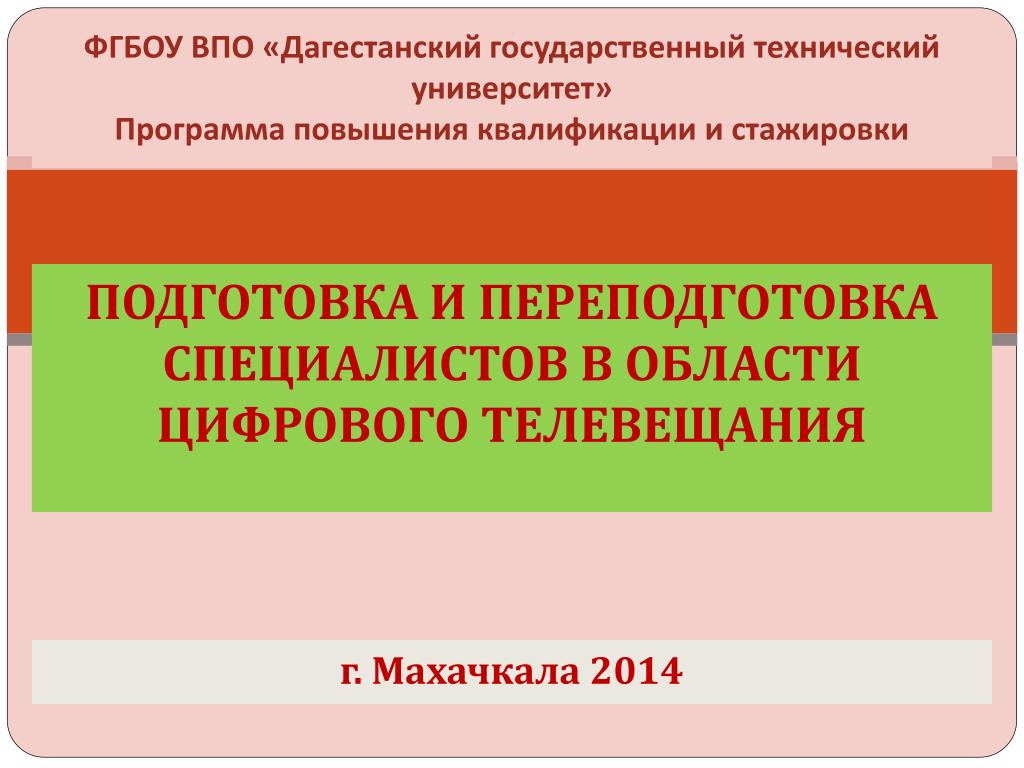 ФГБОУ ВПО «Дагестанский государственный технический университет»
Программа повышения квалификации и стажировки

ПОДГОТОВКА И ПЕРЕПОДГОТОВКА СПЕЦИАЛИСТОВ В ОБЛАСТИ ЦИФРОВОГО ТЕЛЕВЕЩАНИЯ

г. Махачкала 2014